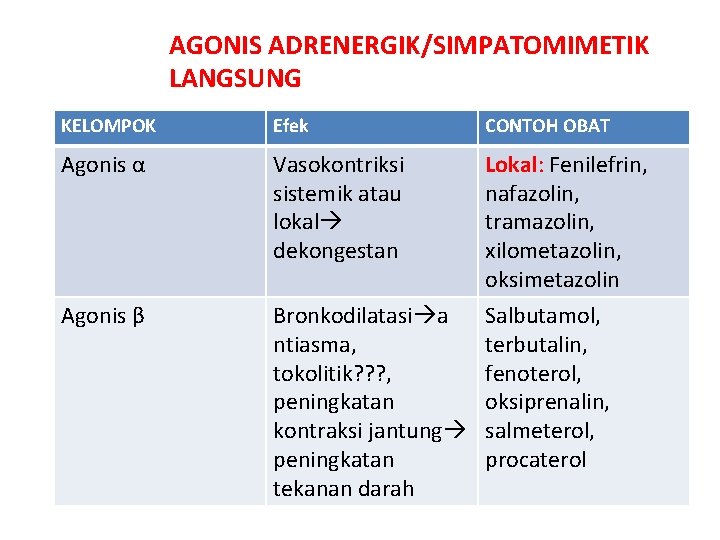 AGONIS ADRENERGIK/SIMPATOMIMETIK LANGSUNG

| KELOMPOK | Efek | CONTOH OBAT |
|---|---|---|
| Agonis α | Vasokontriksi sistemik atau lokal→ dekongestan | Lokal: Fenilefrin, nafazolin, tramazolin, xilometazolin, oksimetazolin |
| Agonis β | Bronkodilatasi→antiasma, tokolitik???, peningkatan kontraksi jantung→ peningkatan tekanan darah | Salbutamol, terbutalin, fenoterol, oksiprenalin, salmeterol, procaterol |